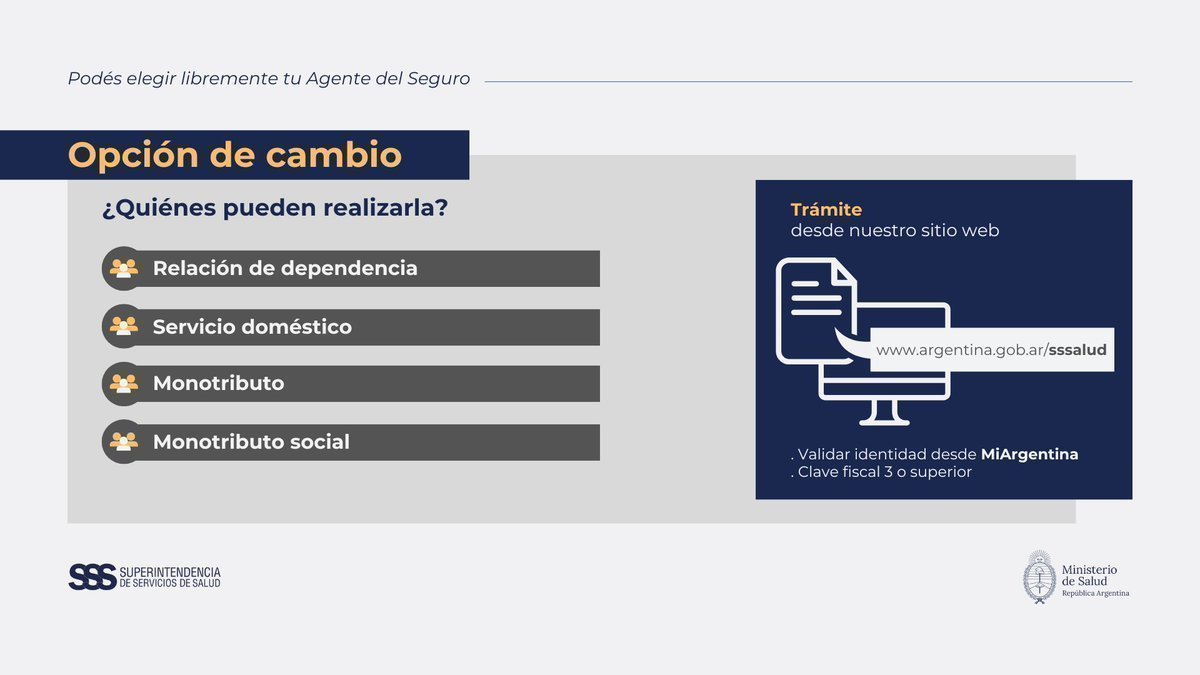 Podés elegir libremente tu Agente del Seguro

Opción de cambio

¿Quiénes pueden realizarla?

Relación de dependencia

Servicio doméstico

Monotributo

Monotributo social

Trámite
desde nuestro sitio web

www.argentina.gob.ar/sssalud

. Validar identidad desde MiArgentina
. Clave fiscal 3 o superior

SSS SUPERINTENDENCIA DE SERVICIOS DE SALUD

Ministerio de Salud
República Argentina